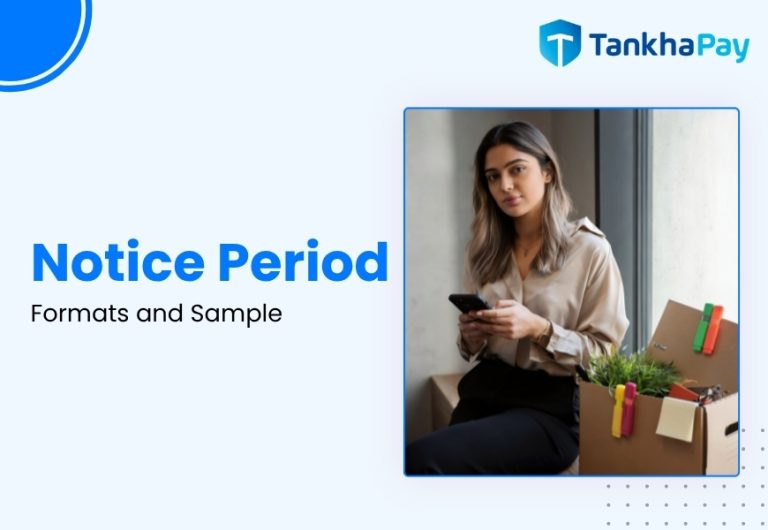 TankhaPay

Notice Period

Formats and Sample